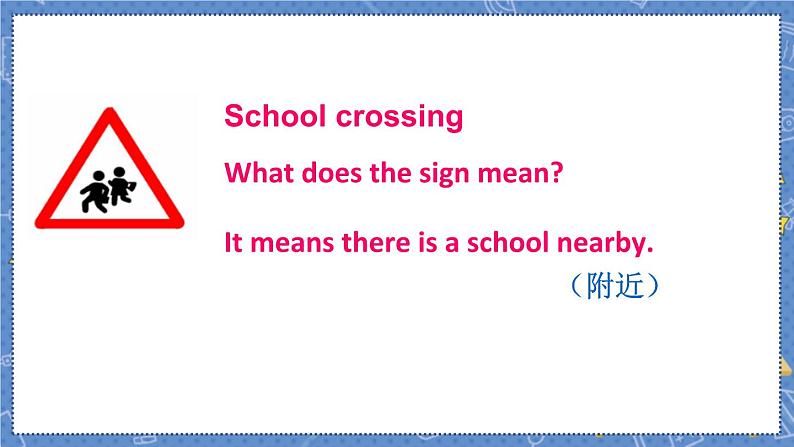 School crossing

What does the sign mean?

It means there is a school nearby.

（附近）